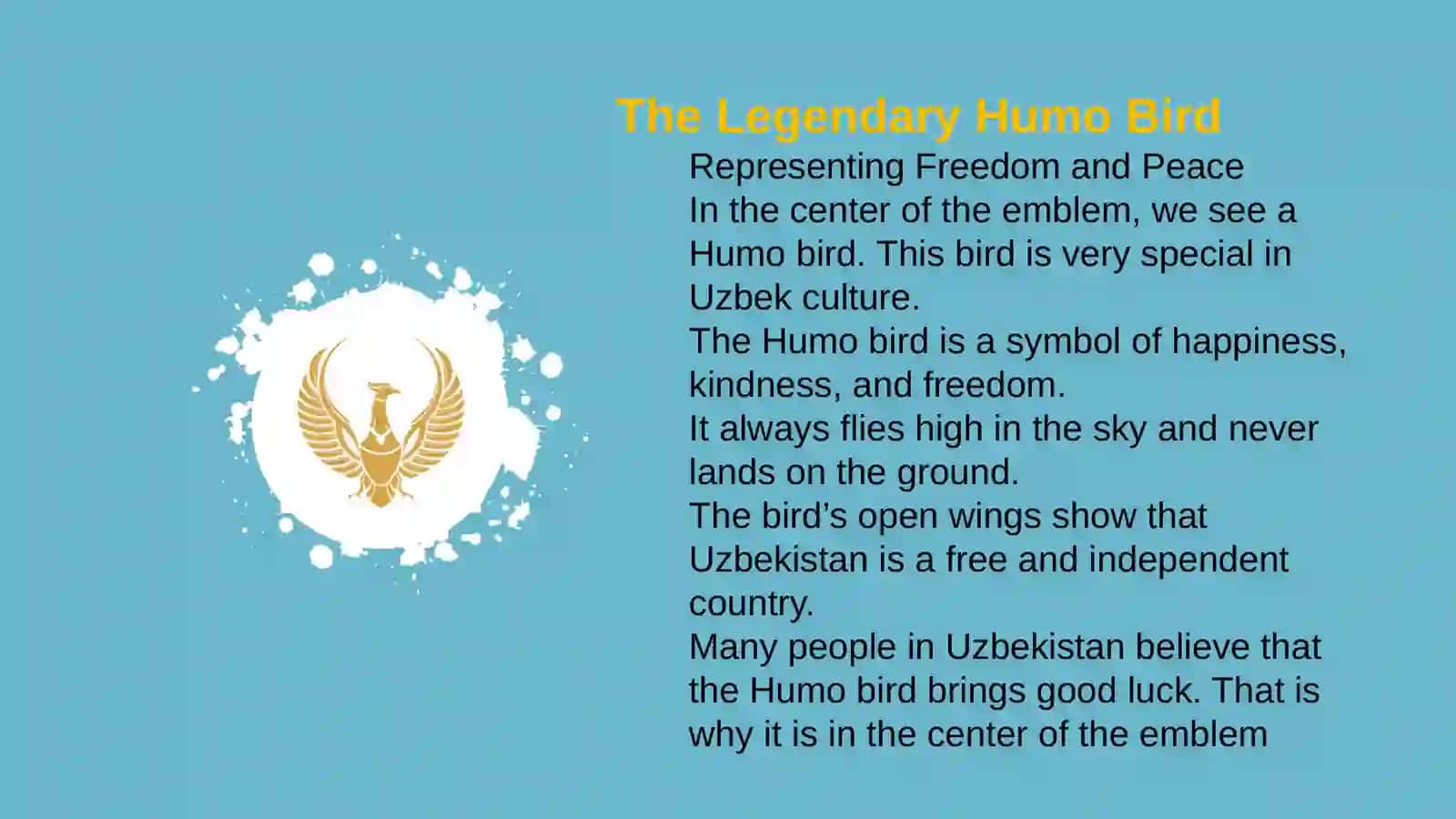 The Legendary Humo Bird

Representing Freedom and Peace

In the center of the emblem, we see a Humo bird. This bird is very special in Uzbek culture.

The Humo bird is a symbol of happiness, kindness, and freedom.

It always flies high in the sky and never lands on the ground.

The bird’s open wings show that Uzbekistan is a free and independent country.

Many people in Uzbekistan believe that the Humo bird brings good luck. That is why it is in the center of the emblem